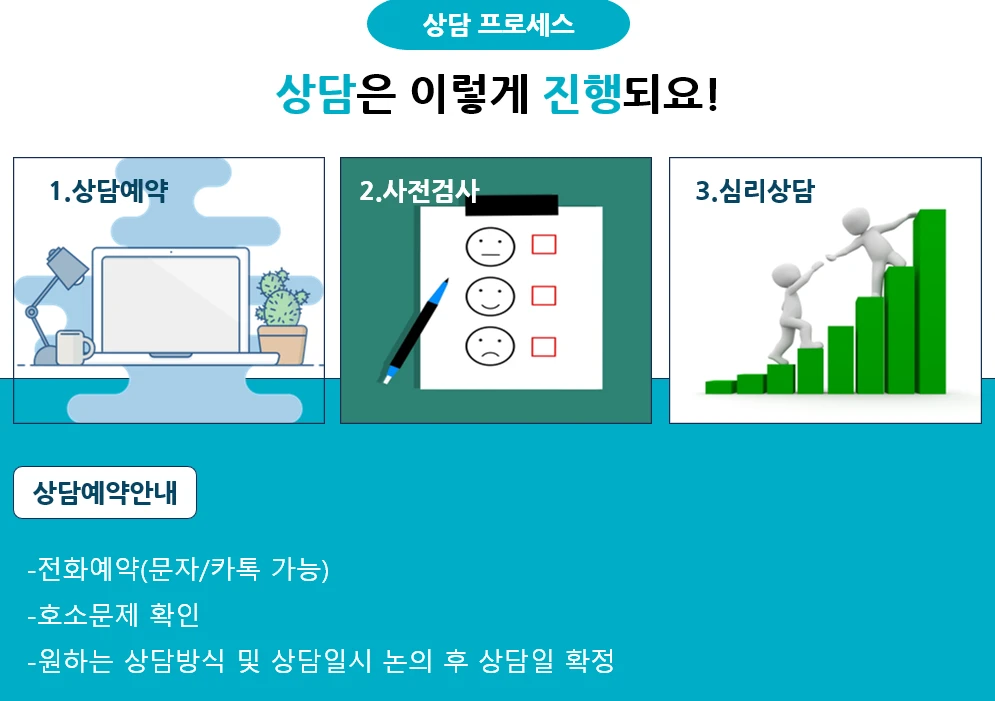 상담 프로세스

상담은 이렇게 진행되요!

1.상담예약

2.사전검사

3.심리상담

상담예약안내

-전화예약(문자/카톡 가능)

-호소문제 확인

-원하는 상담방식 및 상담일시 논의 후 상담일 확정